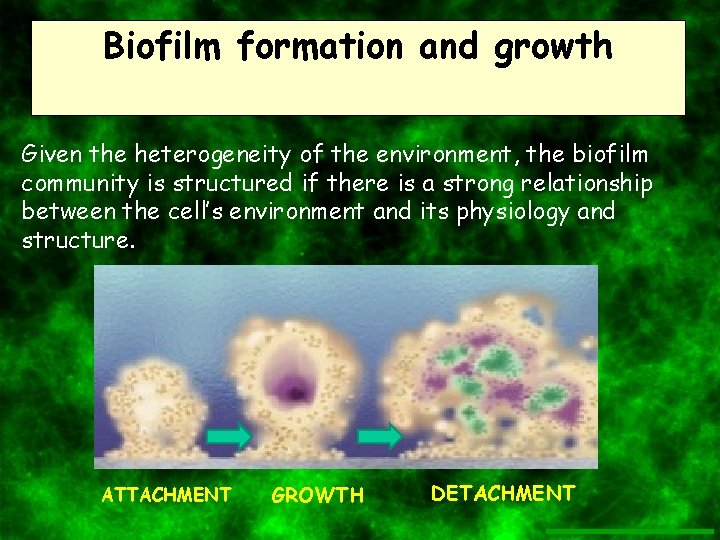 Biofilm formation and growth

Given the heterogeneity of the environment, the biofilm community is structured if there is a strong relationship between the cell's environment and its physiology and structure.

ATTACHMENT GROWTH DETACHMENT